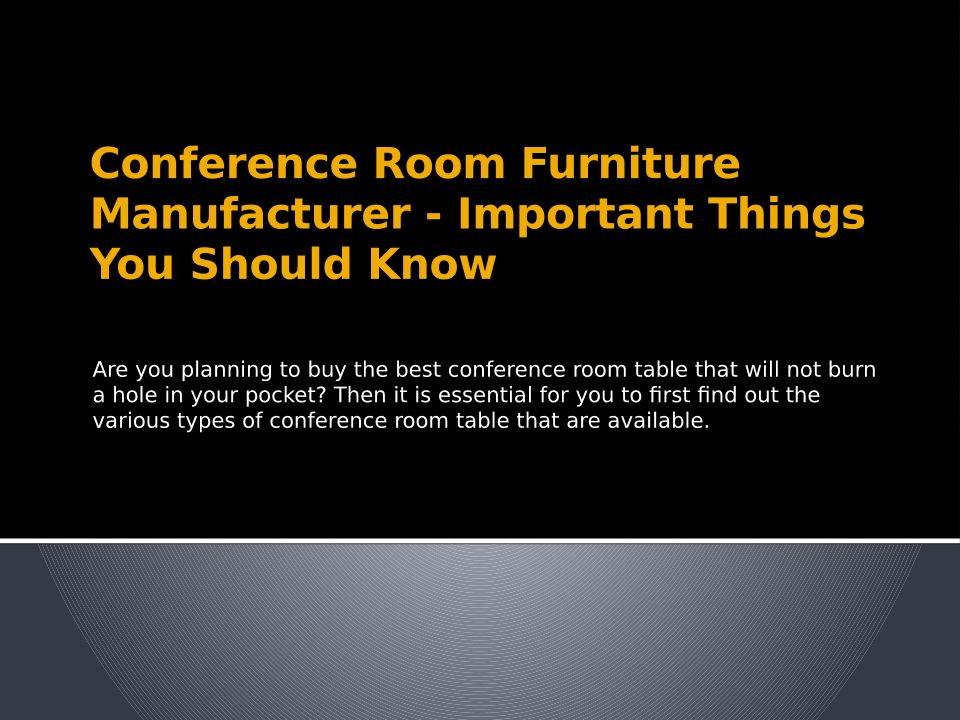 Conference Room Furniture Manufacturer - Important Things You Should Know

Are you planning to buy the best conference room table that will not burn a hole in your pocket? Then it is essential for you to first find out the various types of conference room table that are available.